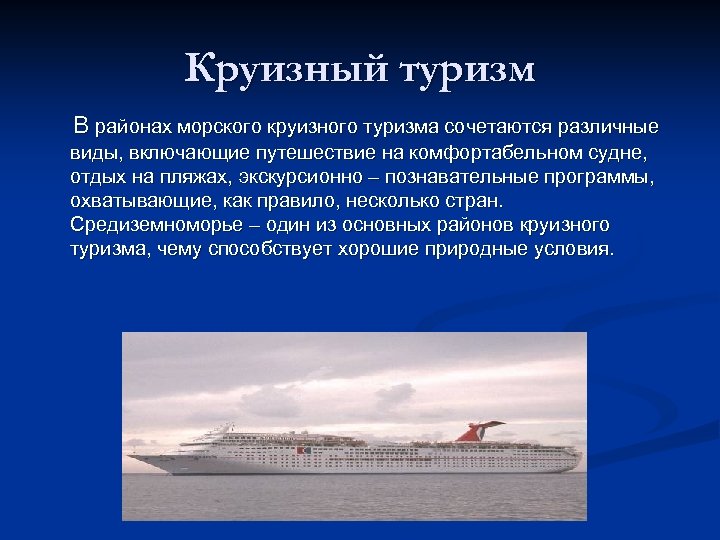 Круизный туризм

В районах морского круизного туризма сочетаются различные виды, включающие путешествие на комфортабельном судне, отдых на пляжах, экскурсионно – познавательные программы, охватывающие, как правило, несколько стран. Средиземноморье – один из основных районов круизного туризма, чему способствует хорошие природные условия.